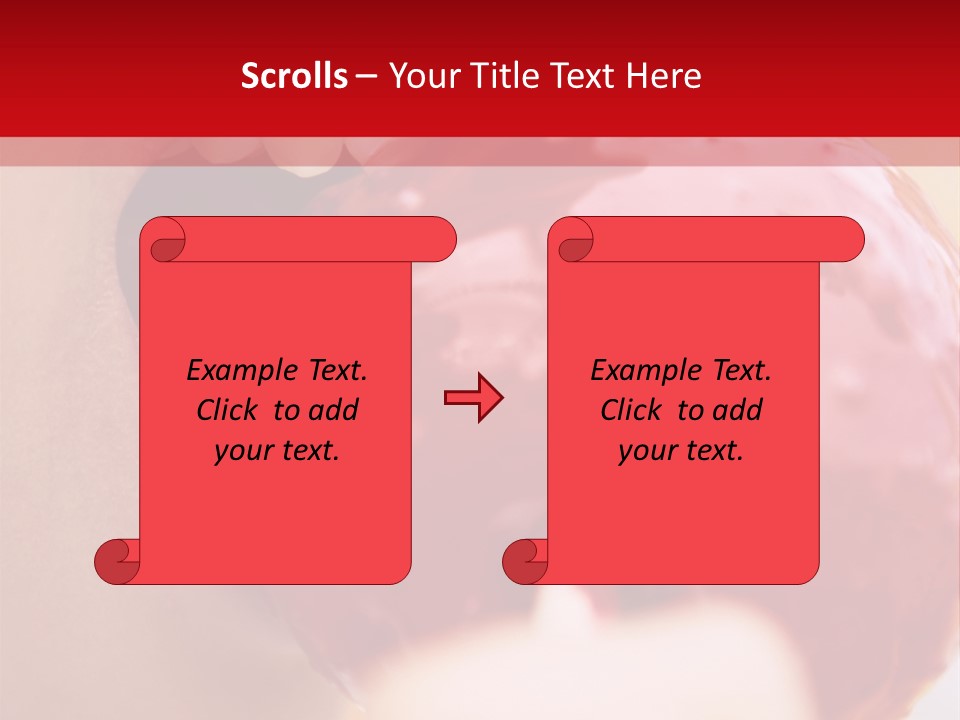 Scrolls – Your Title Text Here

Example Text. Click to add your text.

Example Text. Click to add your text.